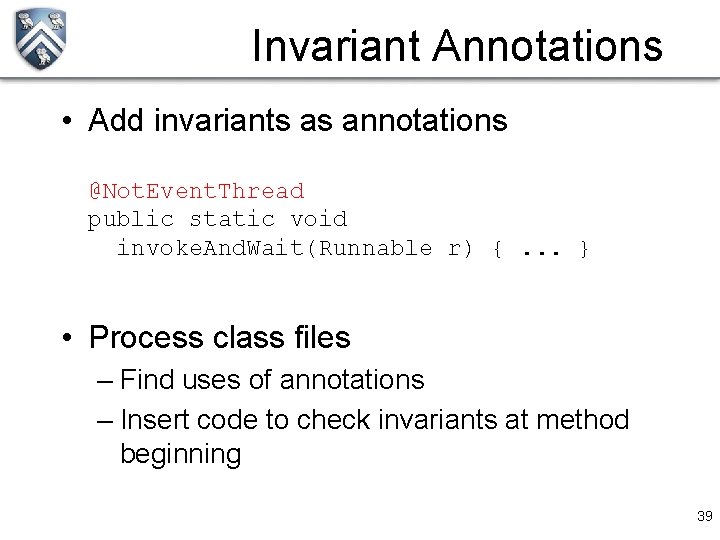 Invariant Annotations

• Add invariants as annotations

@NotEventThread
public static void
  invokeAndWait(Runnable r) { ... }

• Process class files
– Find uses of annotations
– Insert code to check invariants at method beginning

39